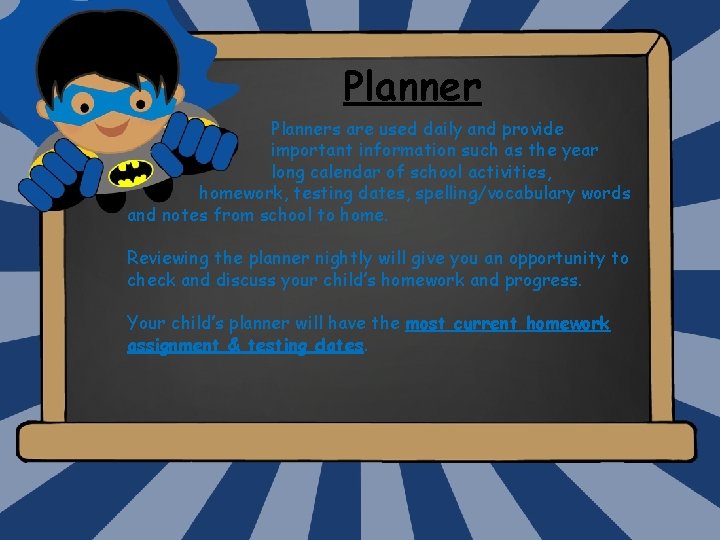 Planner

Planners are used daily and provide important information such as the year long calendar of school activities, homework, testing dates, spelling/vocabulary words and notes from school to home.

Reviewing the planner nightly will give you an opportunity to check and discuss your child's homework and progress.

Your child's planner will have the most current homework assignment & testing dates.